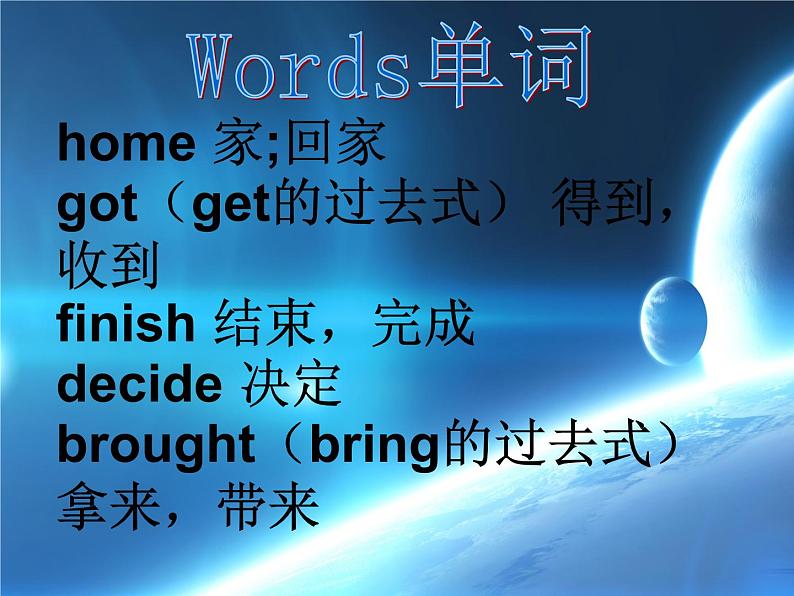 Words单词

home 家;回家
got（get的过去式） 得到，收到
finish 结束，完成
decide 决定
brought（bring的过去式）拿来，带来